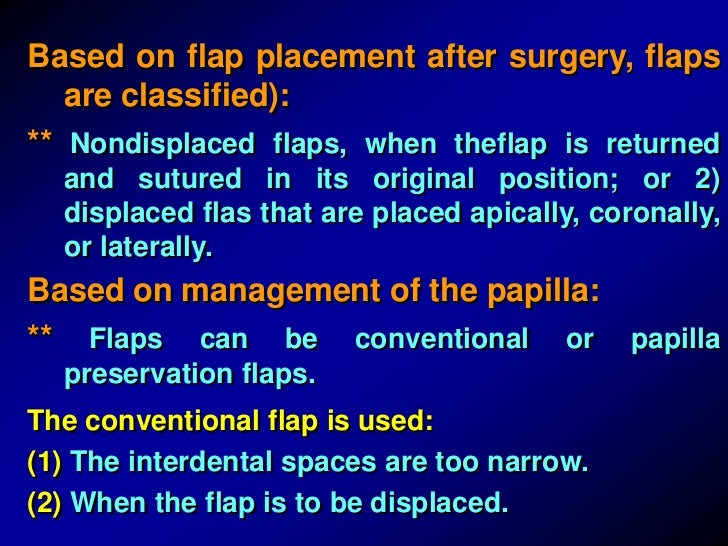 Based on flap placement after surgery, flaps are classified):

** Nondisplaced flaps, when theflap is returned and sutured in its original position; or 2) displaced flas that are placed apically, coronally, or laterally.

Based on management of the papilla:

** Flaps can be conventional or papilla preservation flaps.

The conventional flap is used:

(1) The interdental spaces are too narrow.

(2) When the flap is to be displaced.